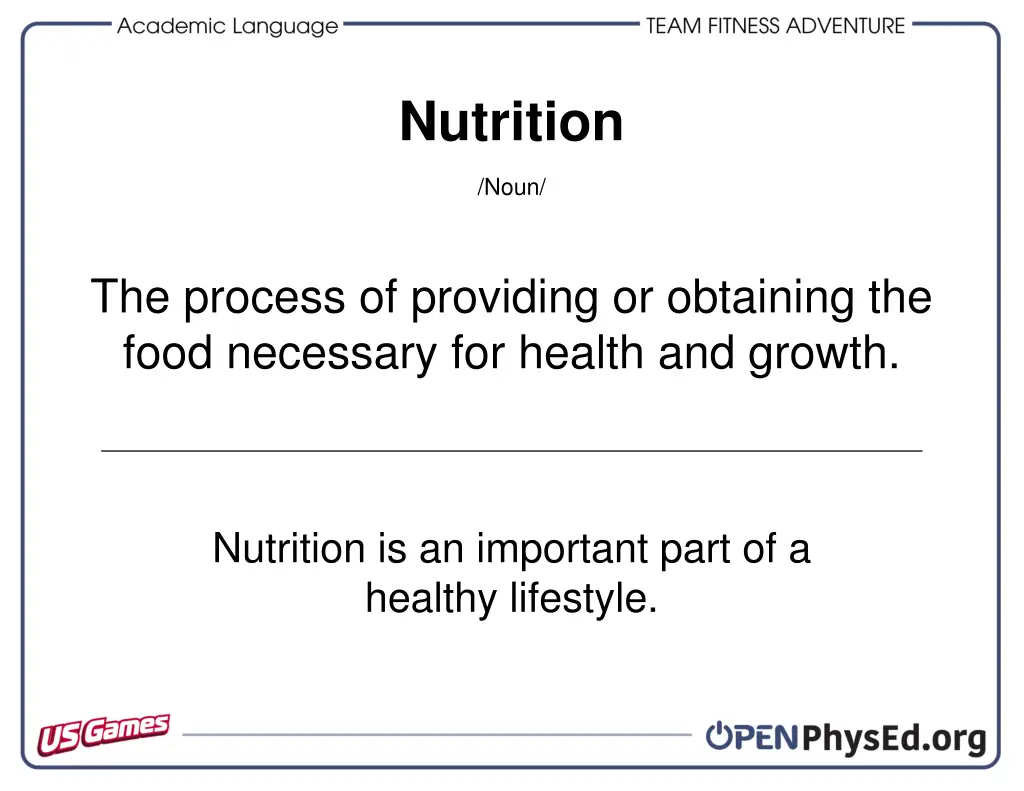 Academic Language

TEAM FITNESS ADVENTURE

Nutrition

/Noun/

The process of providing or obtaining the food necessary for health and growth.

Nutrition is an important part of a healthy lifestyle.

US Games

OPENPhysEd.org